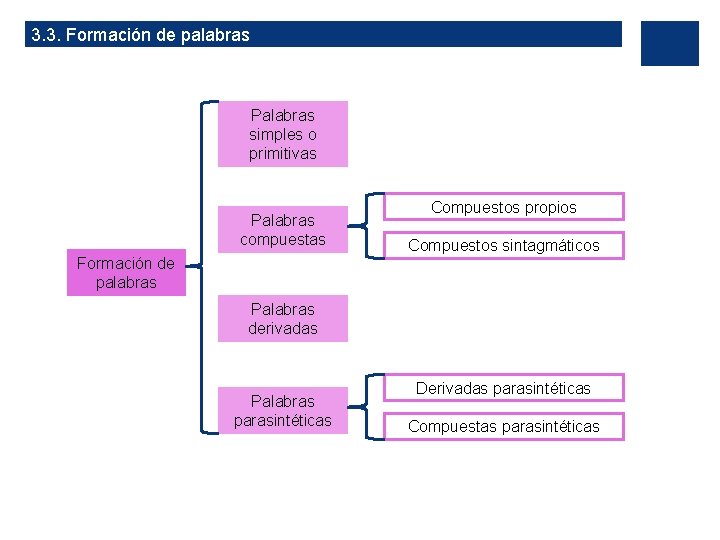 3.3. Formación de palabras

Formación de palabras

Palabras simples o primitivas

Palabras compuestas

Compuestos propios

Compuestos sintagmáticos

Palabras derivadas

Palabras parasintéticas

Derivadas parasintéticas

Compuestas parasintéticas